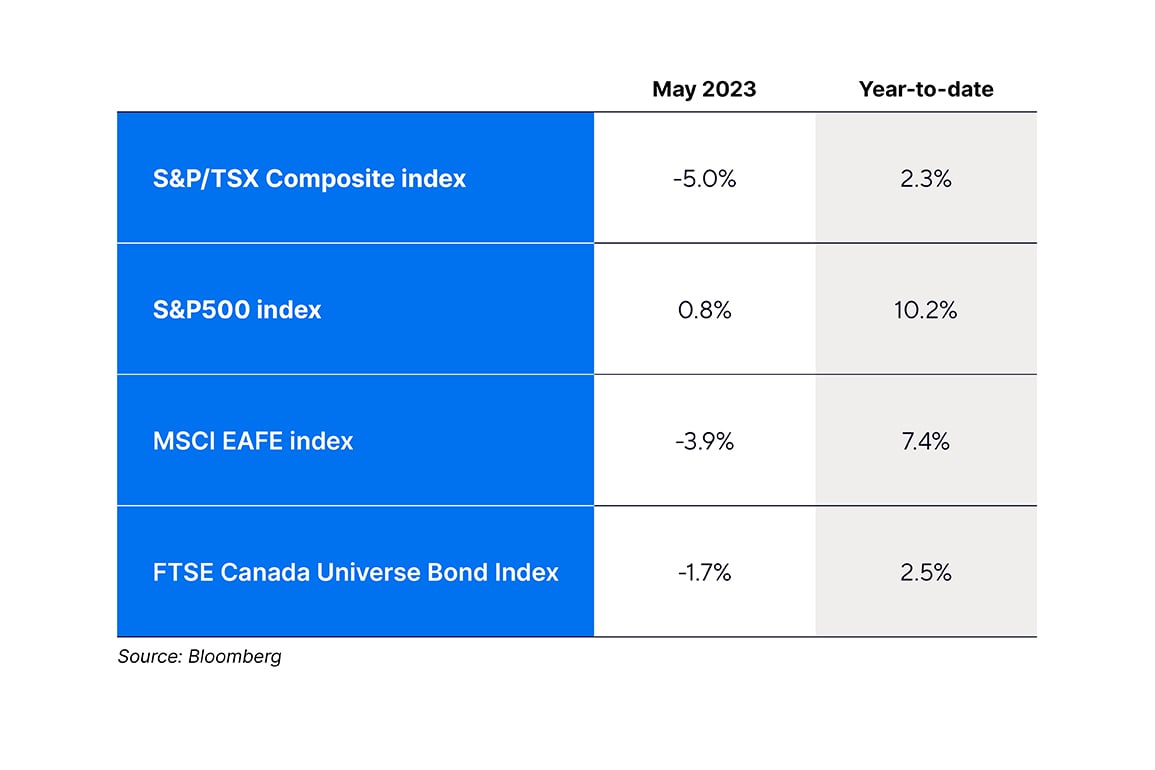 | | May 2023 | Year-to-date |
|---|---|---|
| S&P/TSX Composite index | -5.0% | 2.3% |
| S&P500 index | 0.8% | 10.2% |
| MSCI EAFE index | -3.9% | 7.4% |
| FTSE Canada Universe Bond Index | -1.7% | 2.5% |

Source: Bloomberg